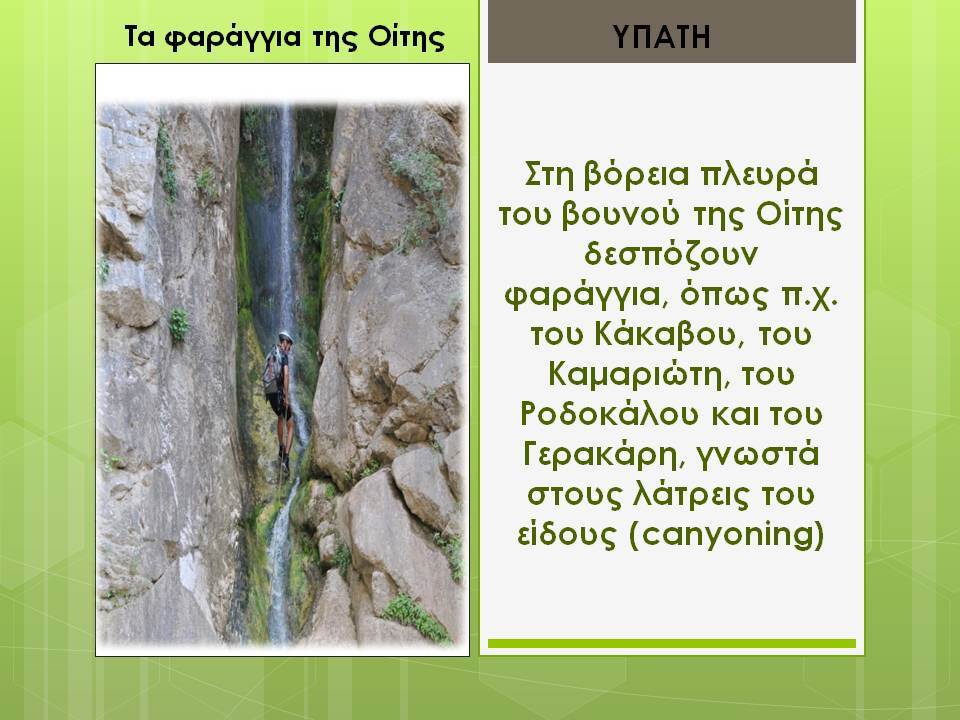 Τα φαράγγια της Οίτης

ΥΠΑΤΗ

Στη βόρεια πλευρά του βουνού της Οίτης δεσπόζουν φαράγγια, όπως π.χ. του Κάκαβου, του Καμαριώτη, του Ροδοκάλου και του Γερακάρη, γνωστά στους λάτρεις του είδους (canyoning)